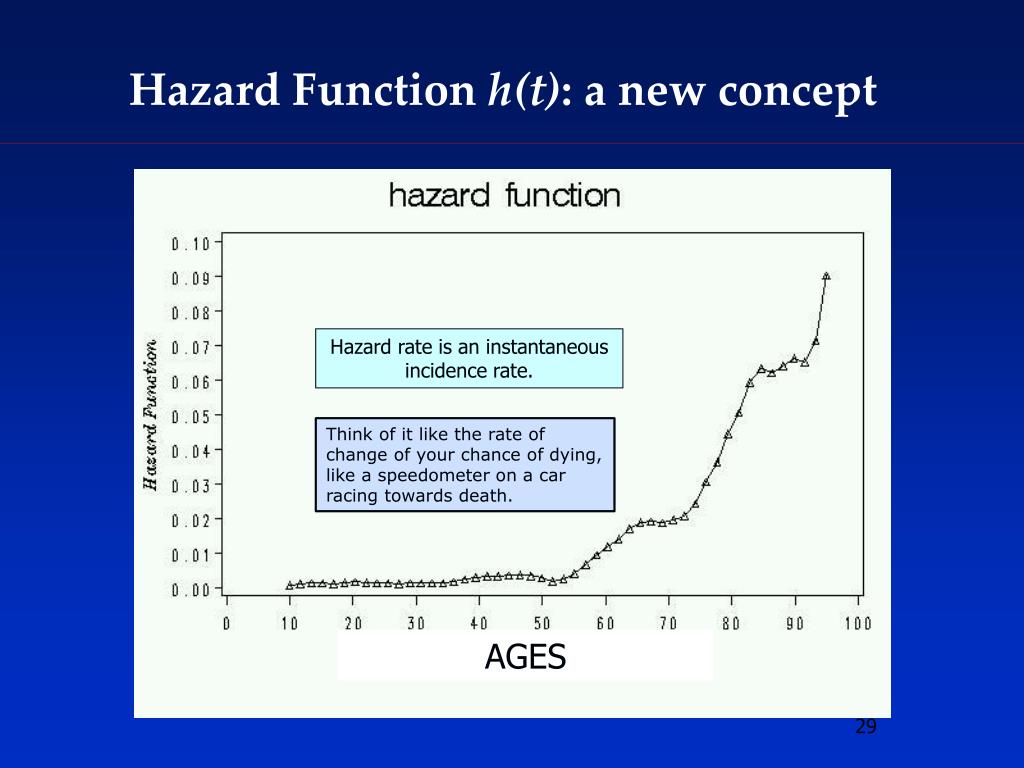 Hazard Function $h(t)$: a new concept

hazard function

Hazard Function

0.10
0.09
0.08
0.07
0.06
0.05
0.04
0.03
0.02
0.01
0.00

Hazard rate is an instantaneous incidence rate.

Think of it like the rate of change of your chance of dying, like a speedometer on a car racing towards death.

0 10 20 30 40 50 60 70 80 90 100

AGES

29